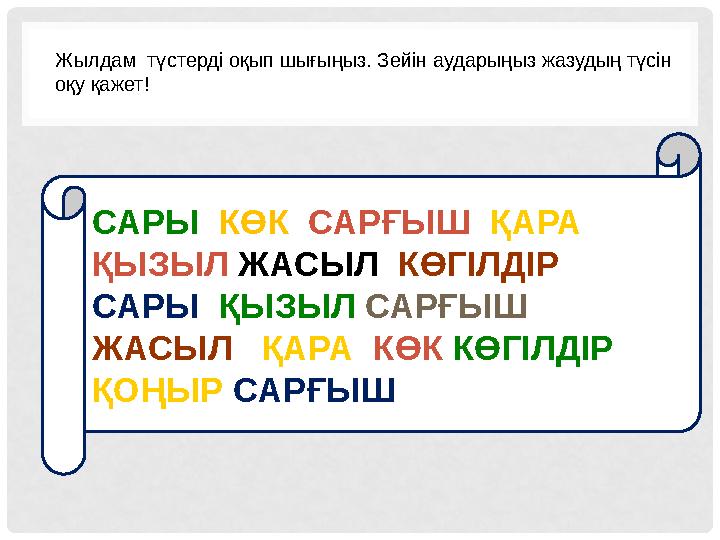 Жылдам түстерді оқып шығыңыз. Зейін аударыңыз жазудың түсін оқу қажет!

САРЫ КӨК САРҒЫШ ҚАРА
ҚЫЗЫЛ ЖАСЫЛ КӨГІЛДІР
САРЫ ҚЫЗЫЛ САРҒЫШ
ЖАСЫЛ ҚАРА КӨК КӨГІЛДІР
ҚОҢЫР САРҒЫШ